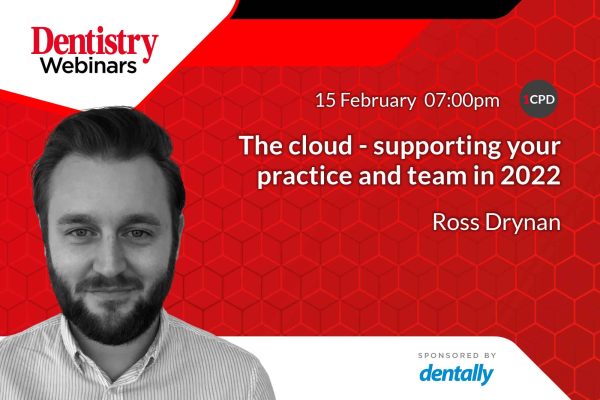 Dentistry Webinars

15 February 07:00pm

1CPD

The cloud - supporting your practice and team in 2022

Ross Drynan

SPONSORED BY

dentally